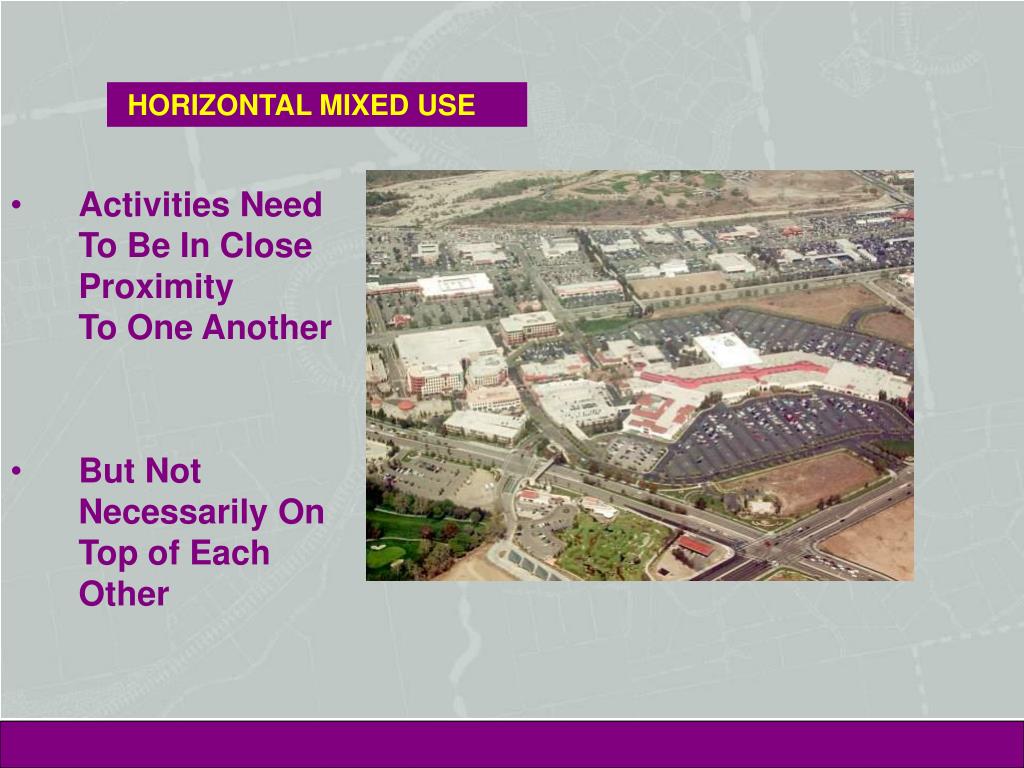 HORIZONTAL MIXED USE

• Activities Need To Be In Close Proximity To One Another

• But Not Necessarily On Top of Each Other